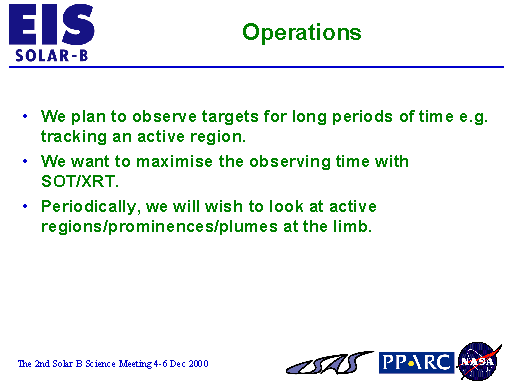 EIS
SOLAR-B

Operations

• We plan to observe targets for long periods of time e.g. tracking an active region.
• We want to maximise the observing time with SOT/XRT.
• Periodically, we will wish to look at active regions/prominences/plumes at the limb.

The 2nd Solar B Science Meeting 4-6 Dec 2000

ISAS PPARC NASA